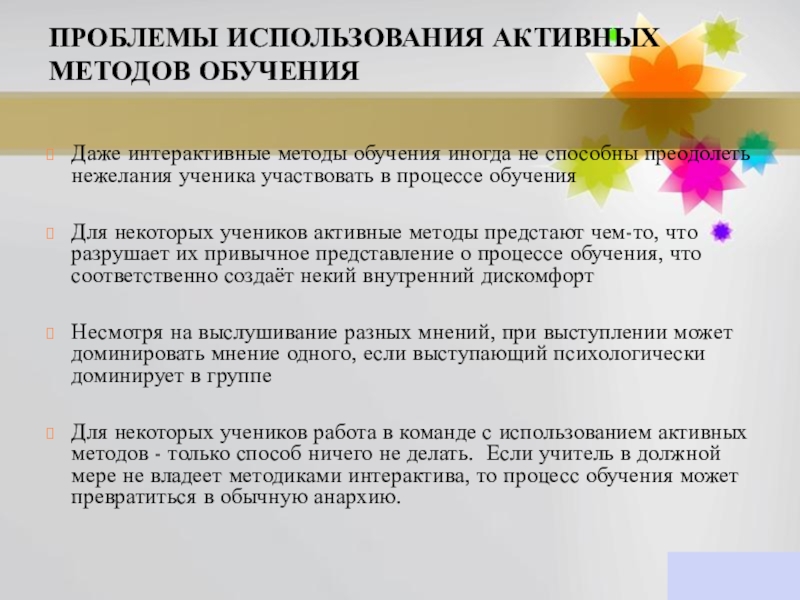 ПРОБЛЕМЫ ИСПОЛЬЗОВАНИЯ АКТИВНЫХ МЕТОДОВ ОБУЧЕНИЯ

Даже интерактивные методы обучения иногда не способны преодолеть нежелания ученика участвовать в процессе обучения

Для некоторых учеников активные методы предстают чем-то, что разрушает их привычное представление о процессе обучения, что соответственно создаёт некий внутренний дискомфорт

Несмотря на выслушивание разных мнений, при выступлении может доминировать мнение одного, если выступающий психологически доминирует в группе

Для некоторых учеников работа в команде с использованием активных методов - только способ ничего не делать. Если учитель в должной мере не владеет методиками интерактива, то процесс обучения может превратиться в обычную анархию.